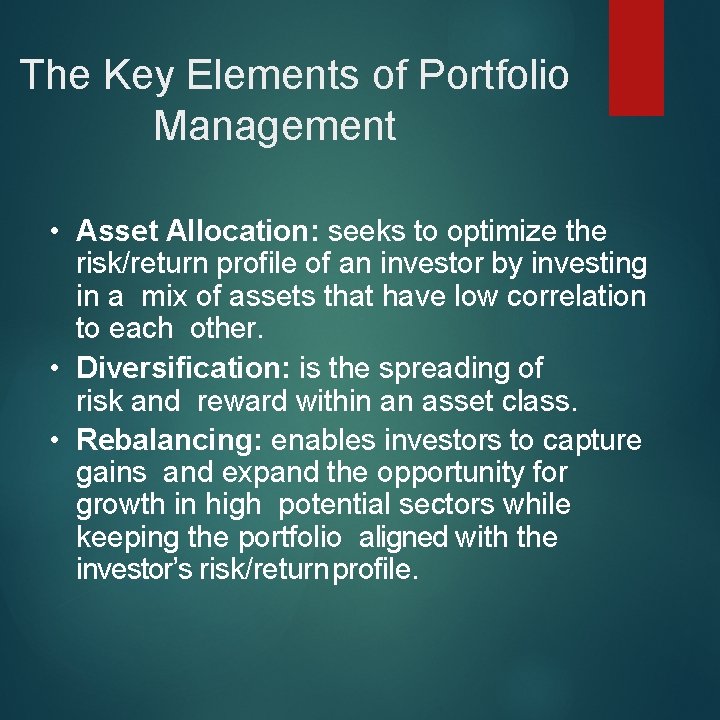 The Key Elements of Portfolio Management

• Asset Allocation: seeks to optimize the risk/return profile of an investor by investing in a mix of assets that have low correlation to each other.
• Diversification: is the spreading of risk and reward within an asset class.
• Rebalancing: enables investors to capture gains and expand the opportunity for growth in high potential sectors while keeping the portfolio aligned with the investor's risk/return profile.